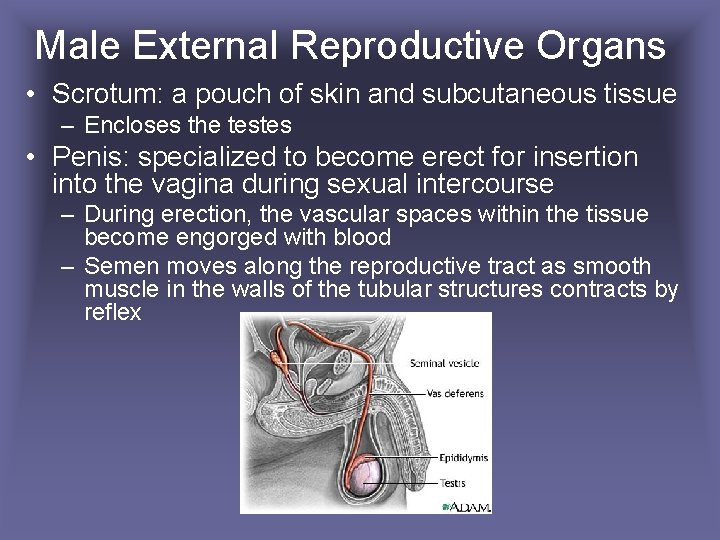 Male External Reproductive Organs

• Scrotum: a pouch of skin and subcutaneous tissue
– Encloses the testes

• Penis: specialized to become erect for insertion into the vagina during sexual intercourse
– During erection, the vascular spaces within the tissue become engorged with blood
– Semen moves along the reproductive tract as smooth muscle in the walls of the tubular structures contracts by reflex

Seminal vesicle
Vas deferens
Epididymis
Testis
ADAM.